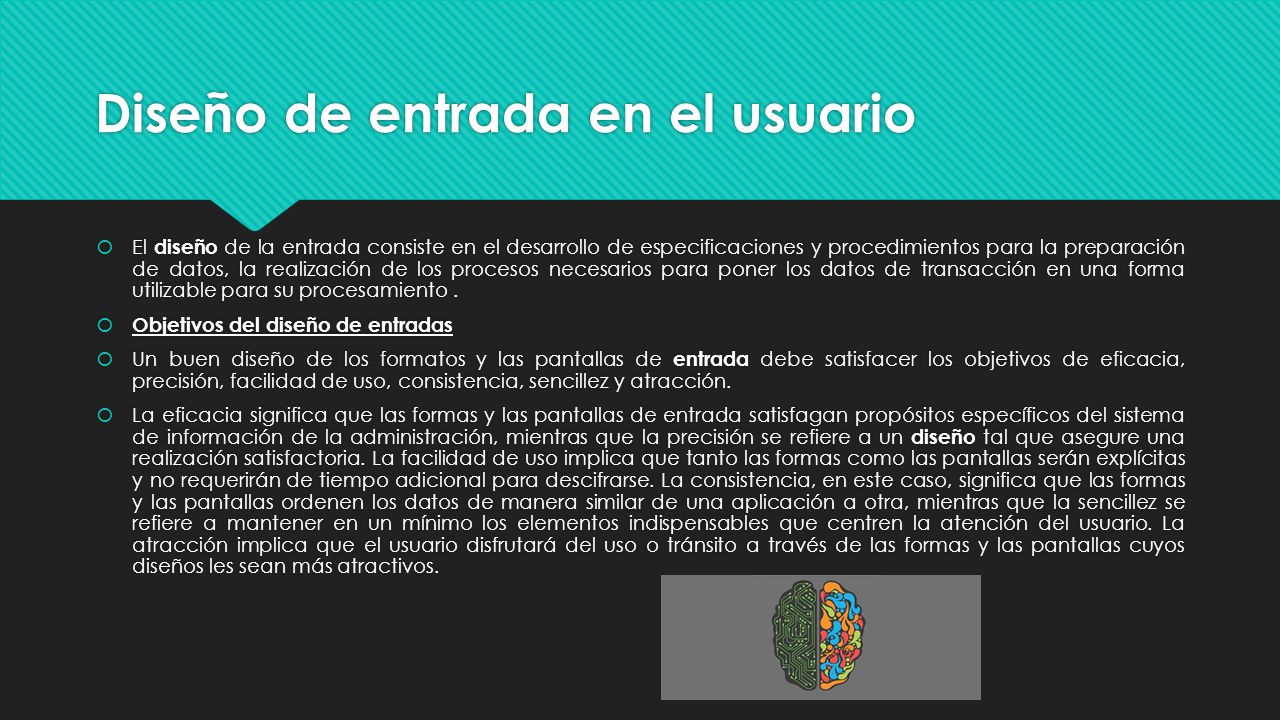 Diseño de entrada en el usuario

El diseño de la entrada consiste en el desarrollo de especificaciones y procedimientos para la preparación de datos, la realización de los procesos necesarios para poner los datos de transacción en una forma utilizable para su procesamiento .

Objetivos del diseño de entradas

Un buen diseño de los formatos y las pantallas de entrada debe satisfacer los objetivos de eficacia, precisión, facilidad de uso, consistencia, sencillez y atracción.

La eficacia significa que las formas y las pantallas de entrada satisfagan propósitos específicos del sistema de información de la administración, mientras que la precisión se refiere a un diseño tal que asegure una realización satisfactoria. La facilidad de uso implica que tanto las formas como las pantallas serán explícitas y no requerirán de tiempo adicional para descifrarse. La consistencia, en este caso, significa que las formas y las pantallas ordenen los datos de manera similar de una aplicación a otra, mientras que la sencillez se refiere a mantener en un mínimo los elementos indispensables que centren la atención del usuario. La atracción implica que el usuario disfrutará del uso o tránsito a través de las formas y las pantallas cuyos diseños les sean más atractivos.